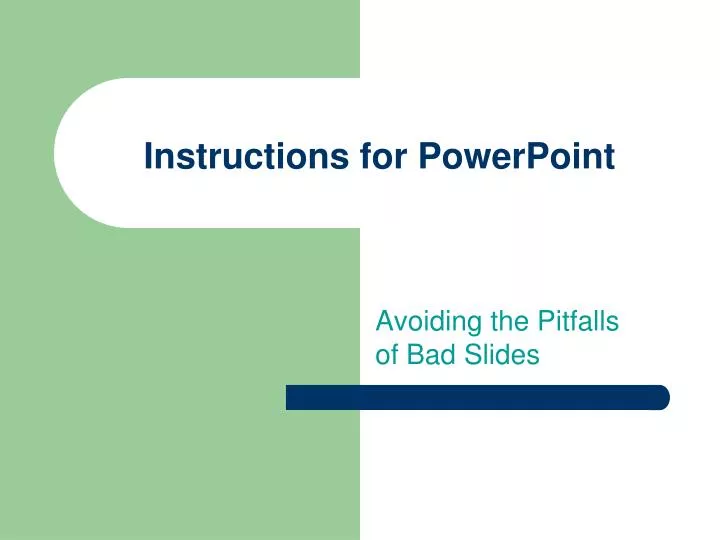 Instructions for PowerPoint

Avoiding the Pitfalls of Bad Slides